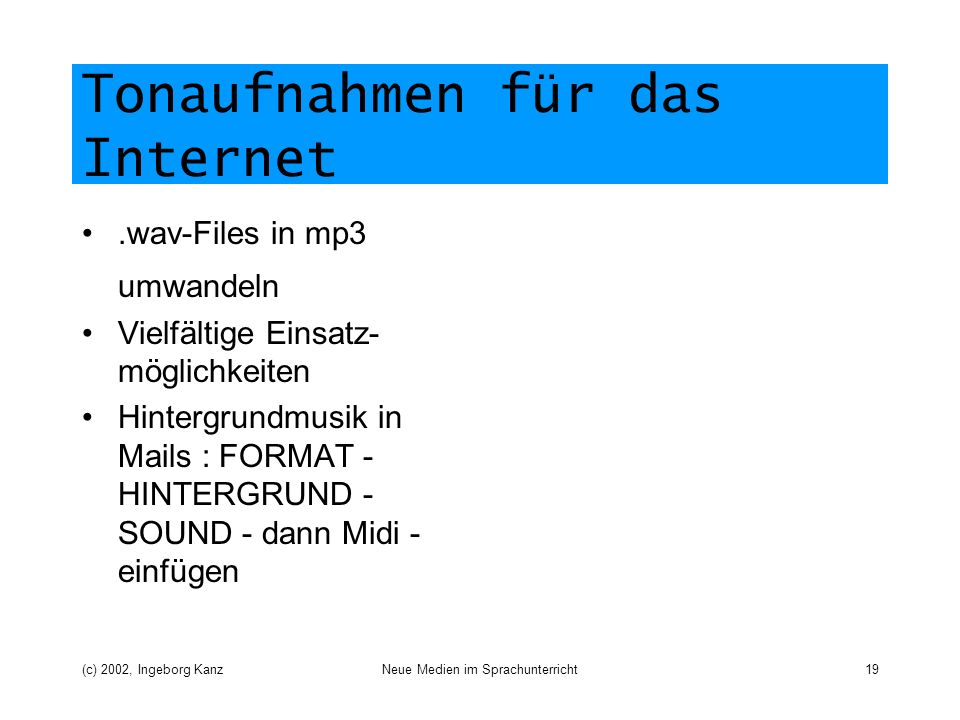 Tonaufnahmen für das Internet

• .wav-Files in mp3 umwandeln
• Vielfältige Einsatzmöglichkeiten
• Hintergrundmusik in Mails : FORMAT - HINTERGRUND - SOUND - dann Midi - einfügen

(c) 2002, Ingeborg Kanz
Neue Medien im Sprachunterricht
19